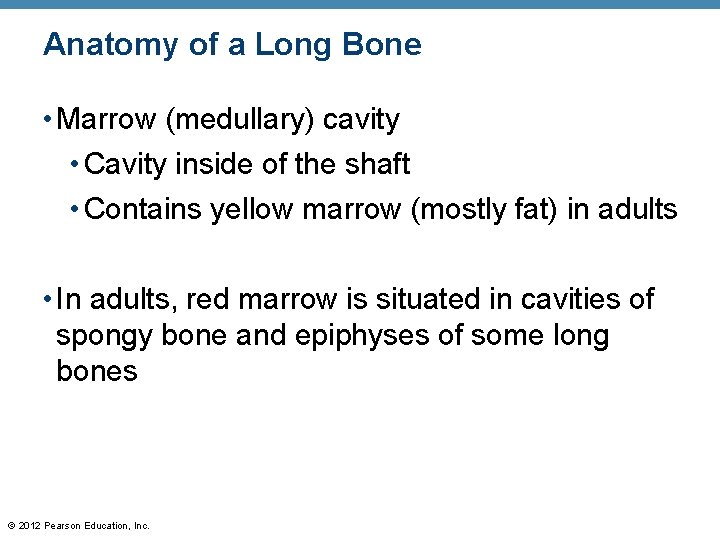 Anatomy of a Long Bone

• Marrow (medullary) cavity
• Cavity inside of the shaft
• Contains yellow marrow (mostly fat) in adults

• In adults, red marrow is situated in cavities of spongy bone and epiphyses of some long bones

© 2012 Pearson Education, Inc.